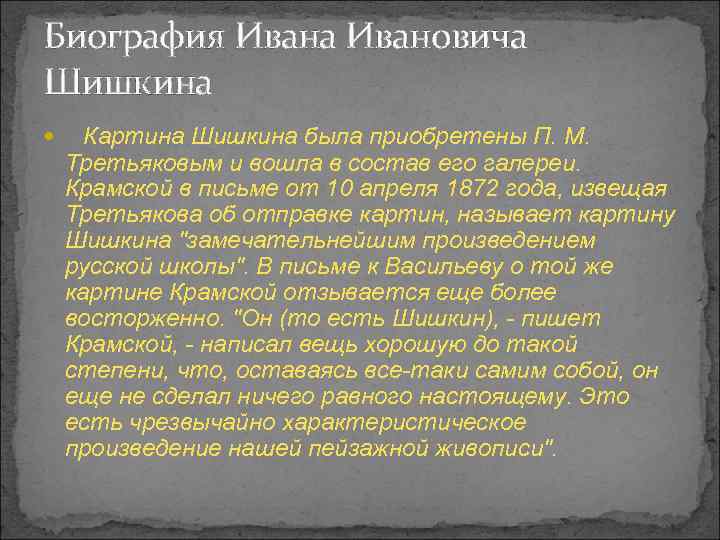 Биография Ивана Ивановича Шишкина

Картина Шишкина была приобретены П. М. Третьяковым и вошла в состав его галереи. Крамской в письме от 10 апреля 1872 года, извещая Третьякова об отправке картин, называет картину Шишкина "замечательнейшим произведением русской школы". В письме к Васильеву о той же картине Крамской отзывается еще более восторженно. "Он (то есть Шишкин), - пишет Крамской, - написал вещь хорошую до такой степени, что, оставаясь все-таки самим собой, он еще не сделал ничего равного настоящему. Это есть чрезвычайно характеристическое произведение нашей пейзажной живописи".